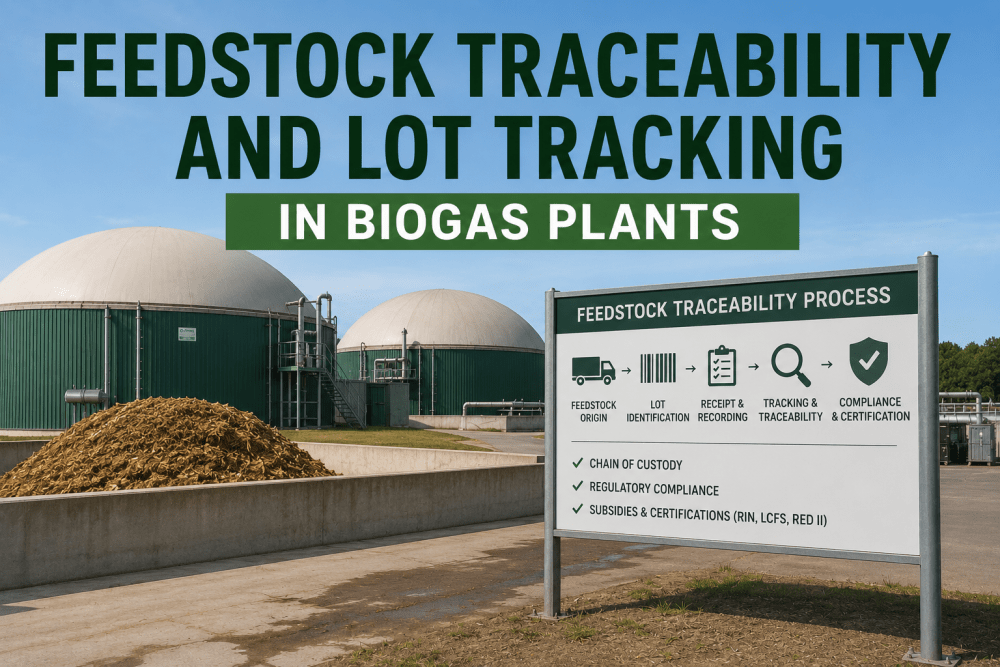 FEEDSTOCK TRACEABILITY AND LOT TRACKING

IN BIOGAS PLANTS

FEEDSTOCK TRACEABILITY PROCESS

FEEDSTOCK ORIGIN → LOT IDENTIFICATION → RECEIPT & RECORDING → TRACKING & TRACEABILITY → COMPLIANCE & CERTIFICATION

✓ CHAIN OF CUSTODY
✓ REGULATORY COMPLIANCE
✓ SUBSIDIES & CERTIFICATIONS (RIN, LCFS, RED II)